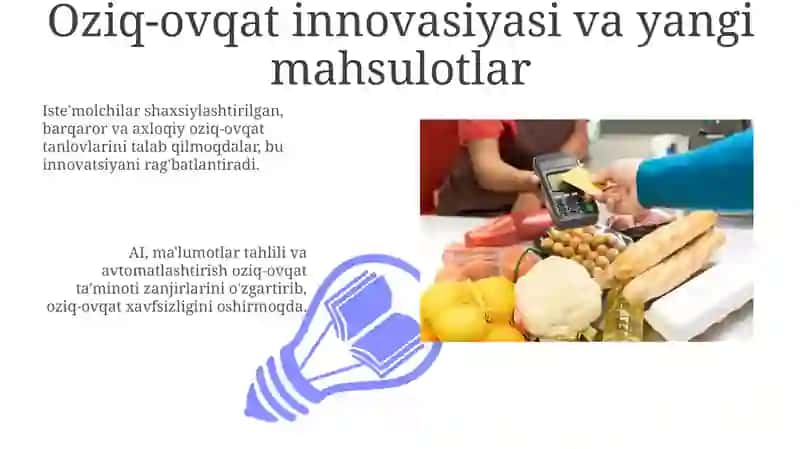 Oziq-ovqat innovasiyasi va yangi mahsulotlar

Iste'molchilar shaxsiylashtirilgan, barqaror va axloqiy oziq-ovqat tanlovlarini talab qilmoqdalar, bu innovatsiyani rag'batlantiradi.

AI, ma'lumotlar tahlili va avtomatlashtirish oziq-ovqat ta'minoti zanjirlarini o'zgartirib, oziq-ovqat xavfsizligini oshirmoqda.